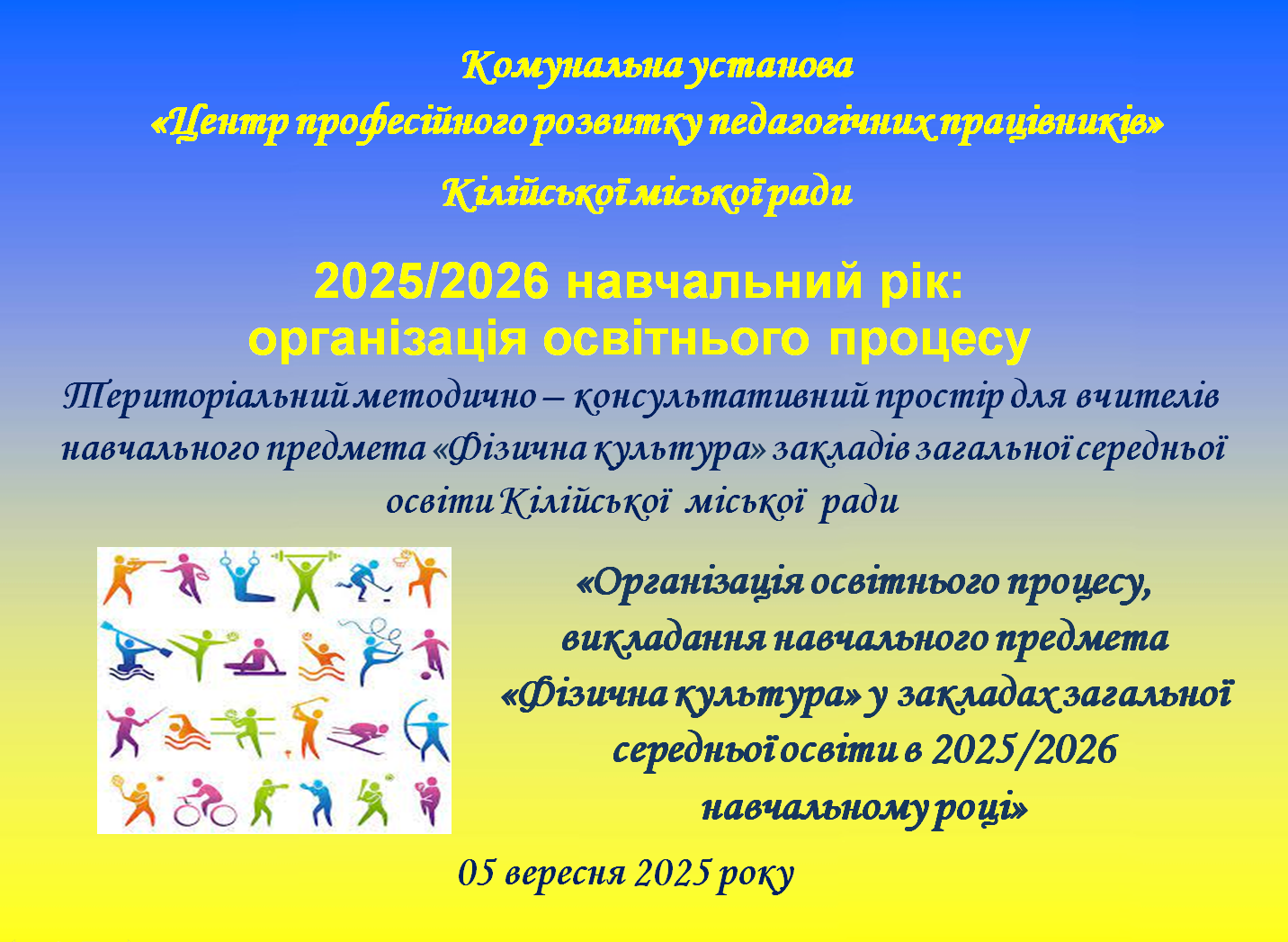 Комунальна установа
«Центр професійного розвитку педагогічних працівників»
Кілійської міської ради

2025/2026 навчальний рік:
організація освітнього процесу

Територіальний методично – консультативний простір для вчителів навчального предмета «Фізична культура» закладів загальної середньої освіти Кілійської міської ради

«Організація освітнього процесу, викладання навчального предмета «Фізична культура» у закладах загальної середньої освіти в 2025/2026 навчальному році»

05 вересня 2025 року